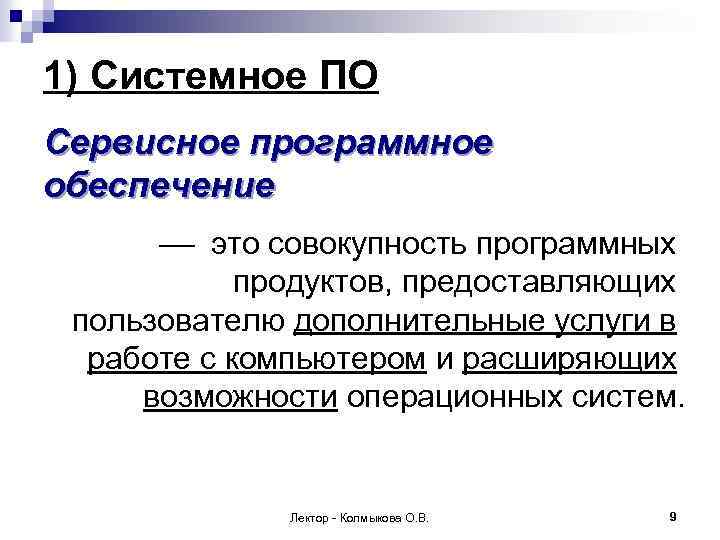 1) Системное ПО

Сервисное программное обеспечение

— это совокупность программных продуктов, предоставляющих пользователю дополнительные услуги в работе с компьютером и расширяющих возможности операционных систем.

Лектор - Колмыкова О.В.

9